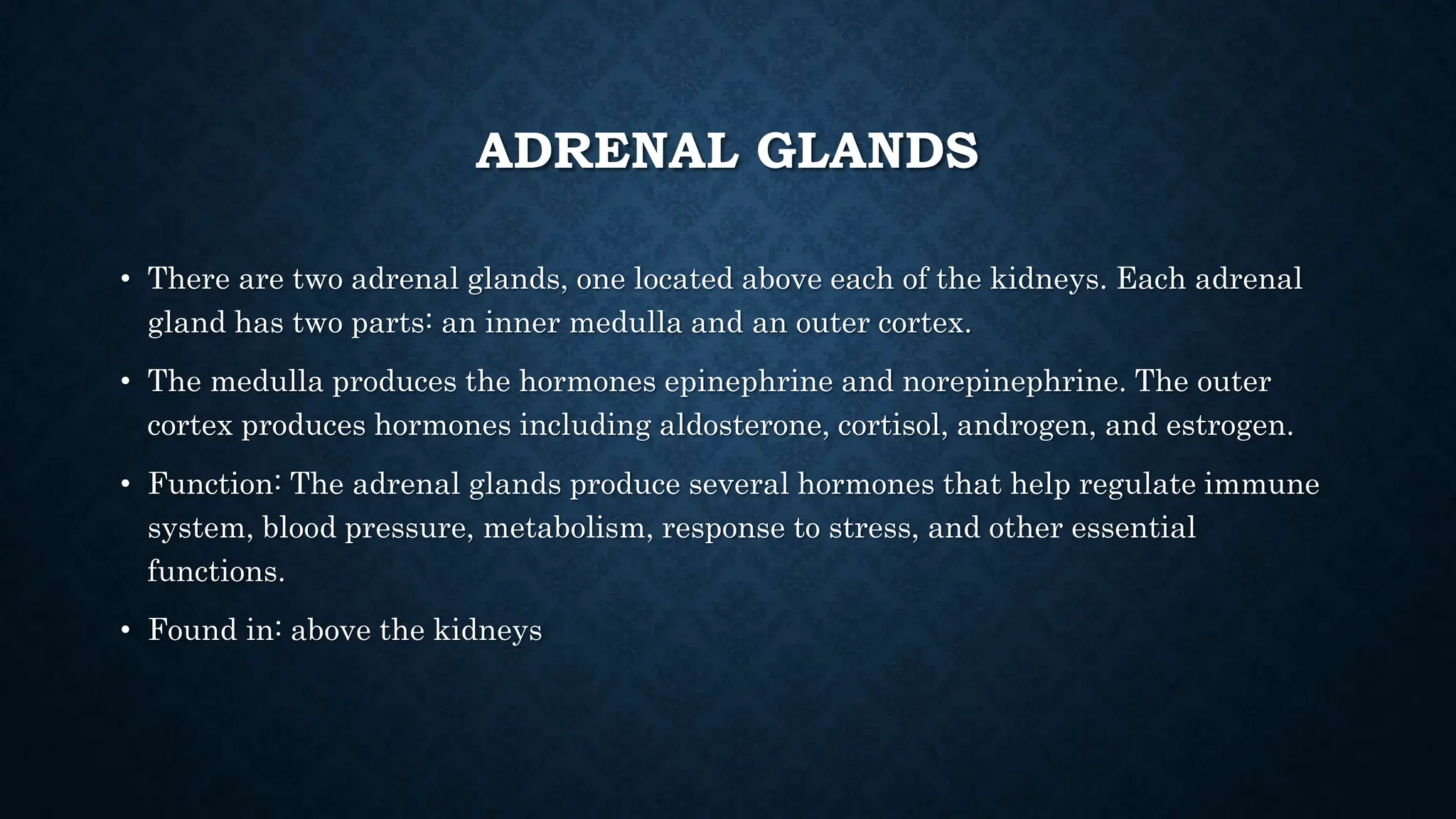 ADRENAL GLANDS

• There are two adrenal glands, one located above each of the kidneys. Each adrenal gland has two parts: an inner medulla and an outer cortex.

• The medulla produces the hormones epinephrine and norepinephrine. The outer cortex produces hormones including aldosterone, cortisol, androgen, and estrogen.

• Function: The adrenal glands produce several hormones that help regulate immune system, blood pressure, metabolism, response to stress, and other essential functions.

• Found in: above the kidneys